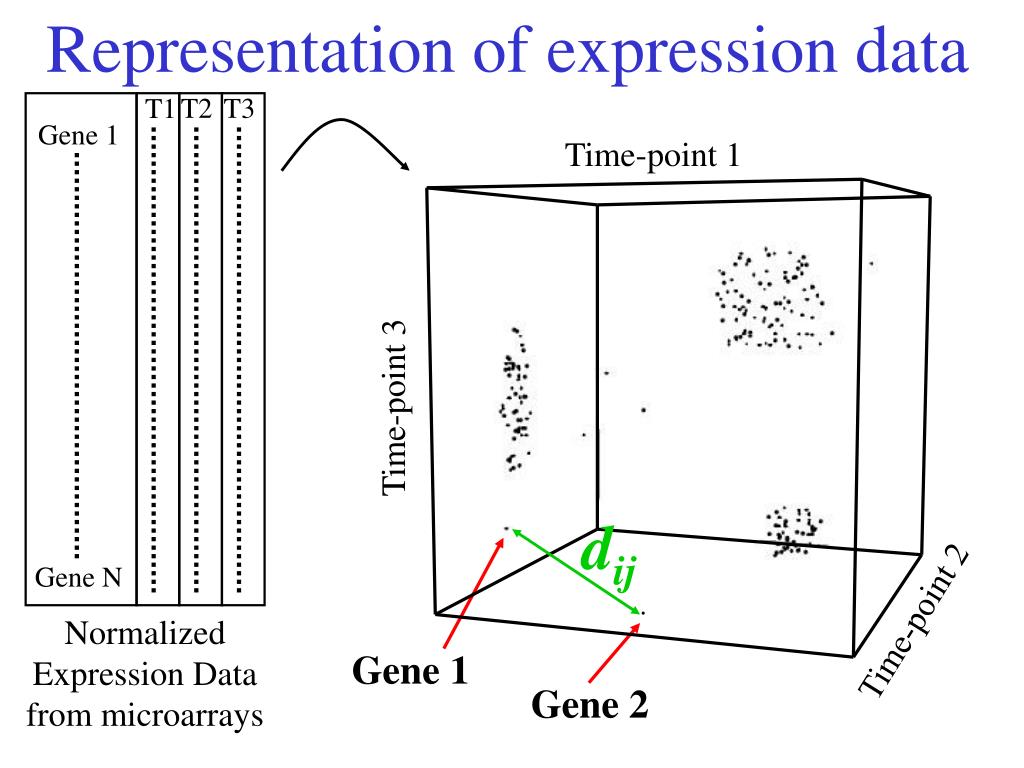 Representation of expression data

| | T1 | T2 | T3 |
|---|---|---|---|
| Gene 1 | | | |
| Gene N | | | |

Normalized Expression Data from microarrays

Time-point 1

Time-point 3

Time-point 2

$d_{ij}$

Gene 1

Gene 2